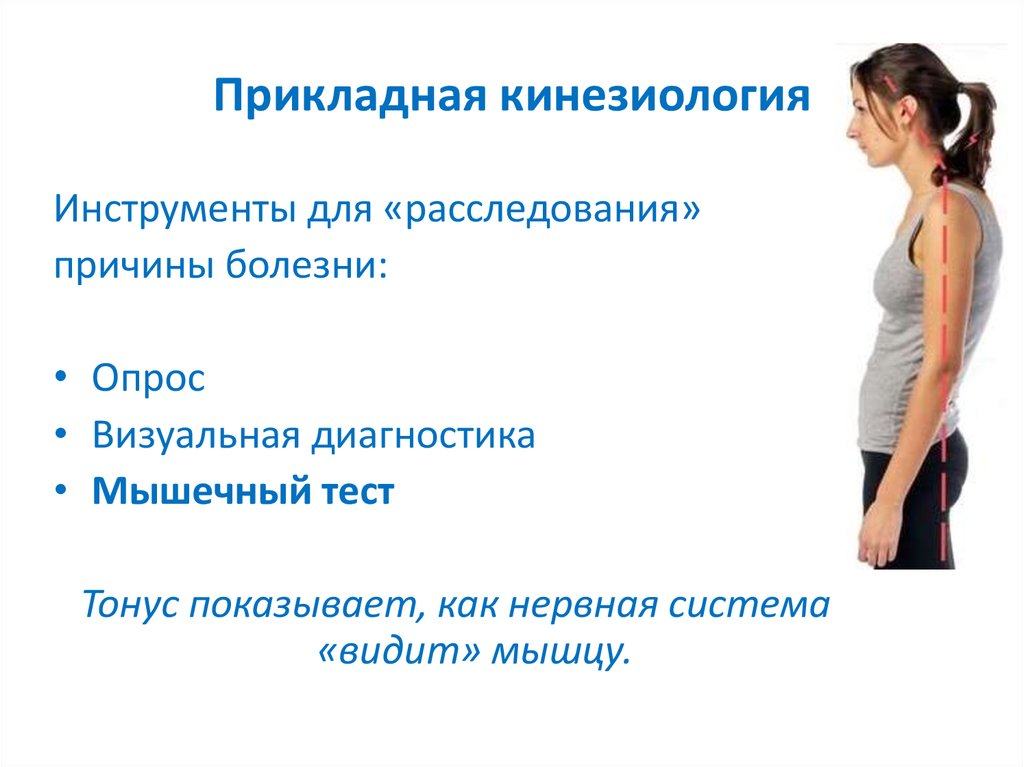 Прикладная кинезиология

Инструменты для «расследования» причины болезни:

• Опрос
• Визуальная диагностика
• Мышечный тест

Тонус показывает, как нервная система «видит» мышцу.